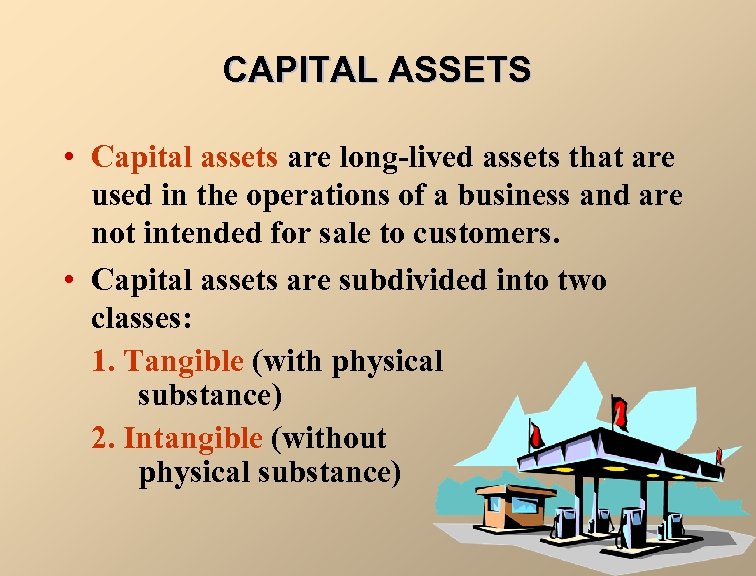 CAPITAL ASSETS

• Capital assets are long-lived assets that are used in the operations of a business and are not intended for sale to customers.

• Capital assets are subdivided into two classes:

1. Tangible (with physical substance)

2. Intangible (without physical substance)